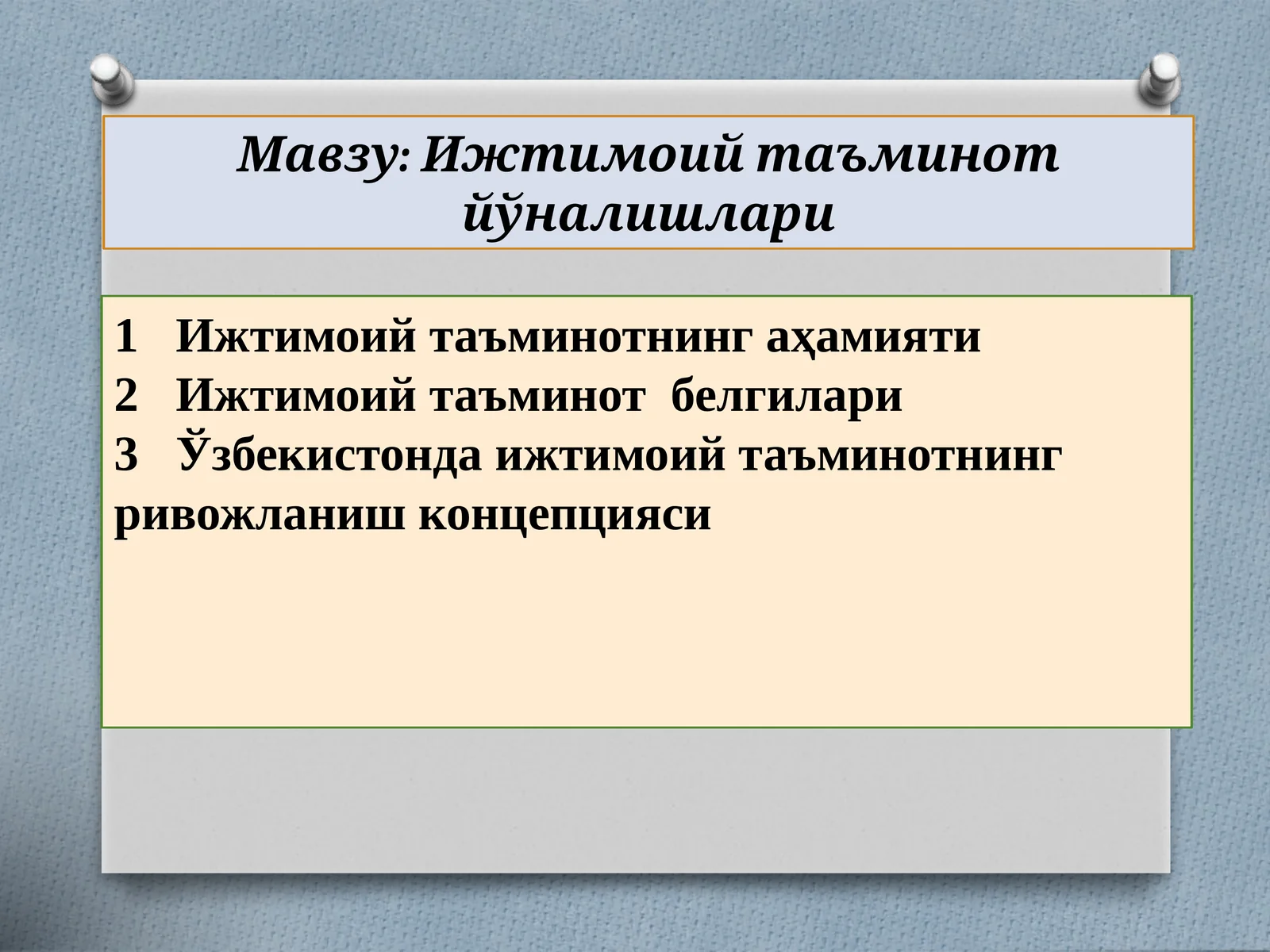 Мавзу: Ижтимоий таъминот йўналишлари

1 Ижтимоий таъминотнинг аҳамияти
2 Ижтимоий таъминот белгилари
3 Ўзбекистонда ижтимоий таъминотнинг ривожланиш концепцияси